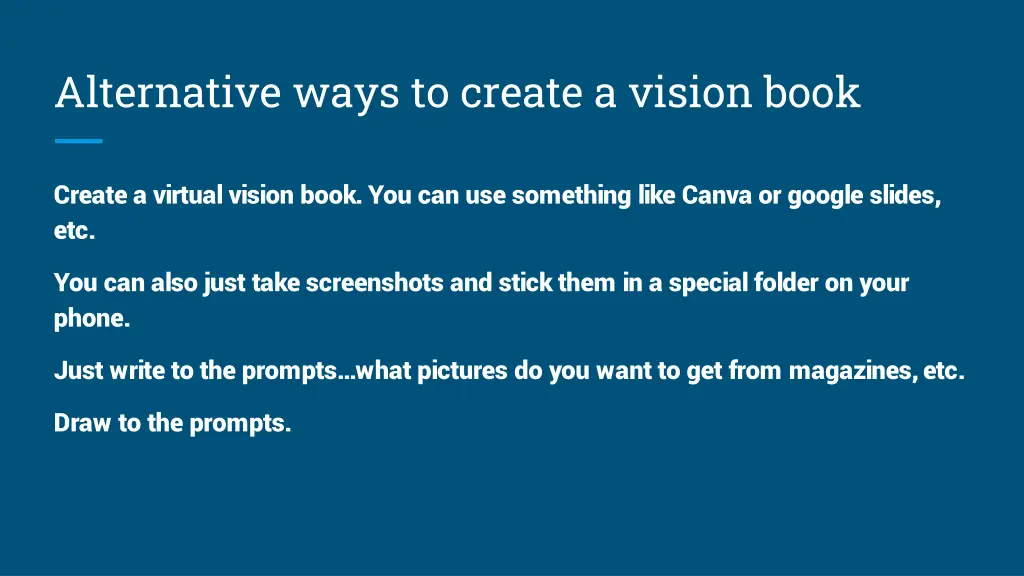 Alternative ways to create a vision book

Create a virtual vision book. You can use something like Canva or google slides, etc.

You can also just take screenshots and stick them in a special folder on your phone.

Just write to the prompts…what pictures do you want to get from magazines, etc.

Draw to the prompts.